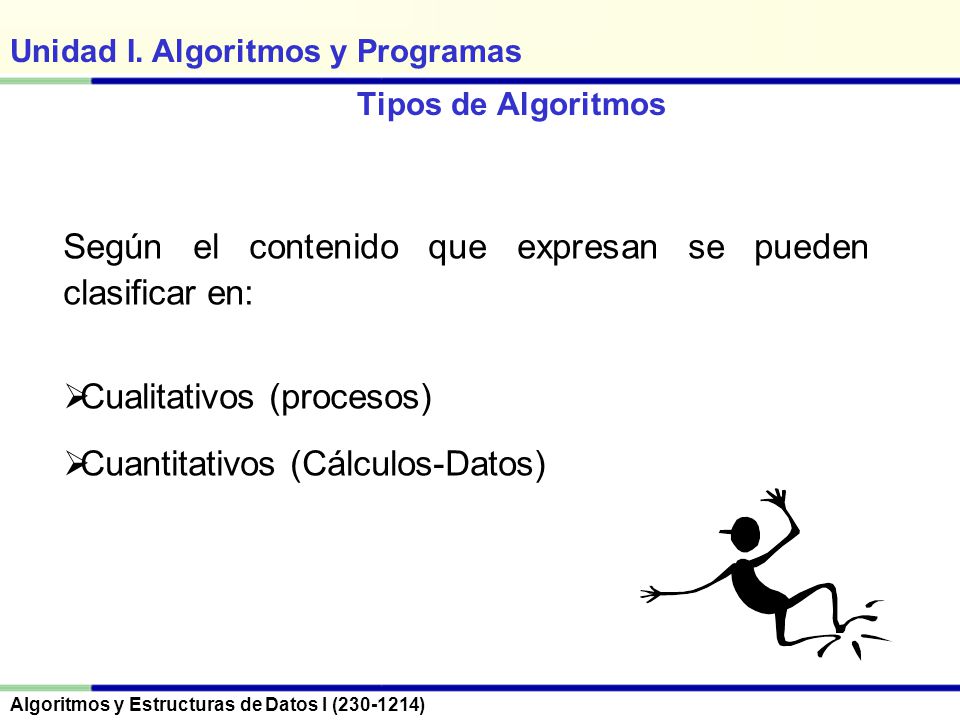 Unidad I. Algoritmos y Programas

Tipos de Algoritmos

Según el contenido que expresan se pueden clasificar en:

➢Cualitativos (procesos)

➢Cuantitativos (Cálculos-Datos)

Algoritmos y Estructuras de Datos I (230-1214)